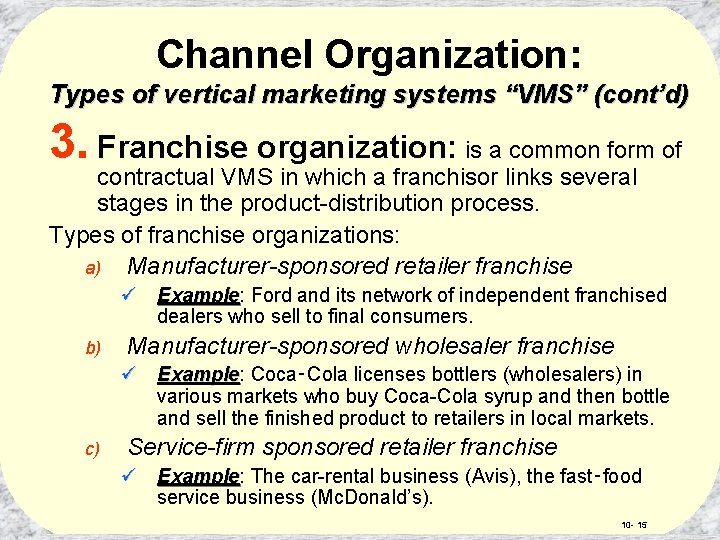 Channel Organization:
Types of vertical marketing systems “VMS” (cont’d)

3. Franchise organization: is a common form of contractual VMS in which a franchisor links several stages in the product-distribution process.

Types of franchise organizations:

a) Manufacturer-sponsored retailer franchise

✓ Example: Ford and its network of independent franchised dealers who sell to final consumers.

b) Manufacturer-sponsored wholesaler franchise

✓ Example: Coca-Cola licenses bottlers (wholesalers) in various markets who buy Coca-Cola syrup and then bottle and sell the finished product to retailers in local markets.

c) Service-firm sponsored retailer franchise

✓ Example: The car-rental business (Avis), the fast-food service business (McDonald’s).

10- 15